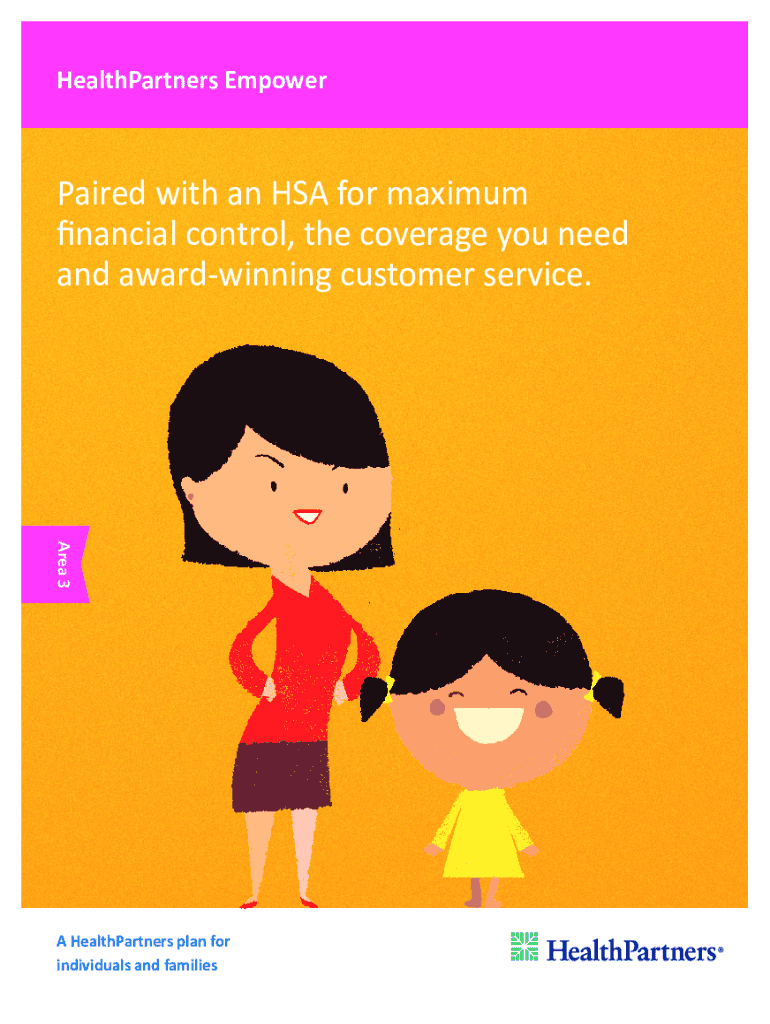 HealthPartners Empower

Paired with an HSA for maximum financial control, the coverage you need and award-winning customer service.

Area 3

A HealthPartners plan for individuals and families

HealthPartners®